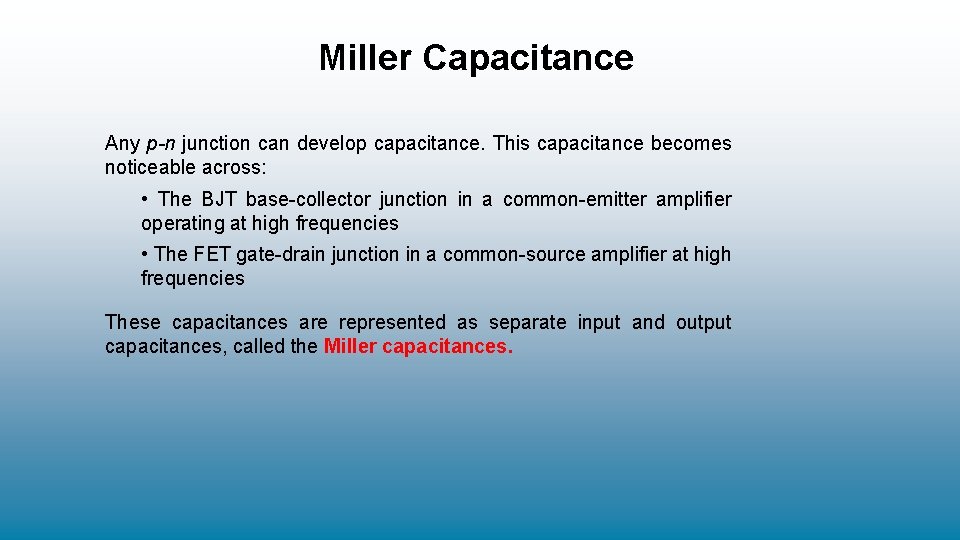 Miller Capacitance

Any p-n junction can develop capacitance. This capacitance becomes noticeable across:

• The BJT base-collector junction in a common-emitter amplifier operating at high frequencies

• The FET gate-drain junction in a common-source amplifier at high frequencies

These capacitances are represented as separate input and output capacitances, called the Miller capacitances.